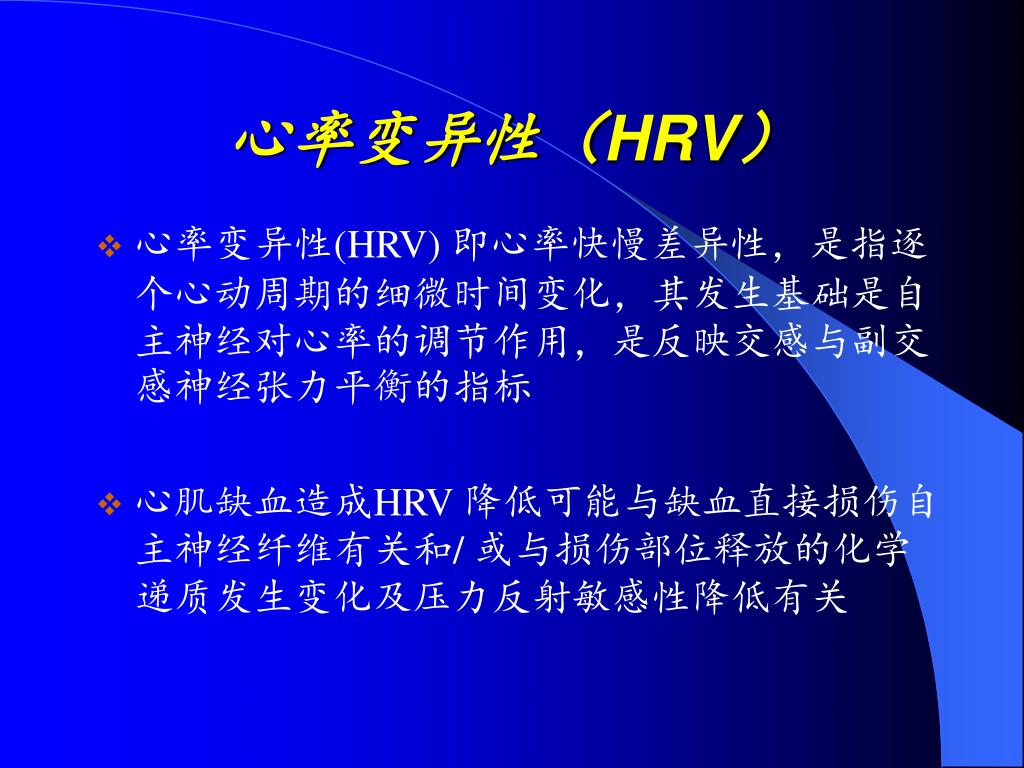 心率变异性（HRV）

❖ 心率变异性(HRV) 即心率快慢差异性，是指逐个心动周期的细微时间变化，其发生基础是自主神经对心率的调节作用，是反映交感与副交感神经张力平衡的指标

❖ 心肌缺血造成HRV 降低可能与缺血直接损伤自主神经纤维有关和/ 或与损伤部位释放的化学递质发生变化及压力反射敏感性降低有关